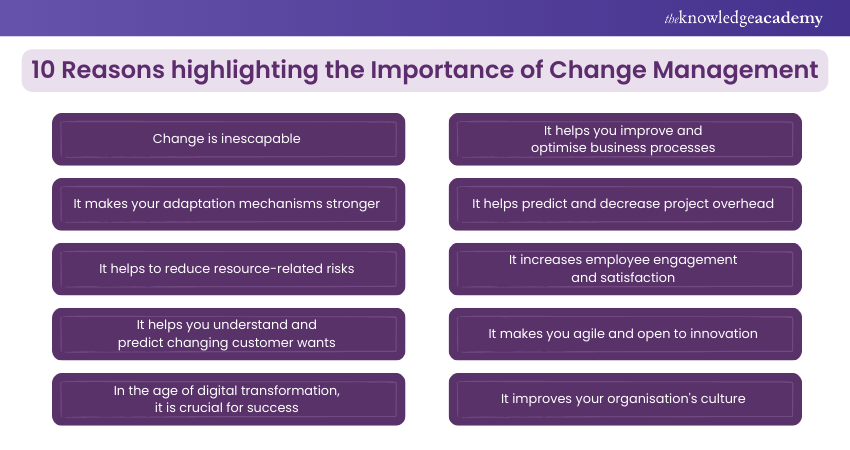 theknowledgeacademy

10 Reasons highlighting the Importance of Change Management

Change is inescapable

It makes your adaptation mechanisms stronger

It helps to reduce resource-related risks

It helps you understand and predict changing customer wants

In the age of digital transformation, it is crucial for success

It helps you improve and optimise business processes

It helps predict and decrease project overhead

It increases employee engagement and satisfaction

It makes you agile and open to innovation

It improves your organisation's culture